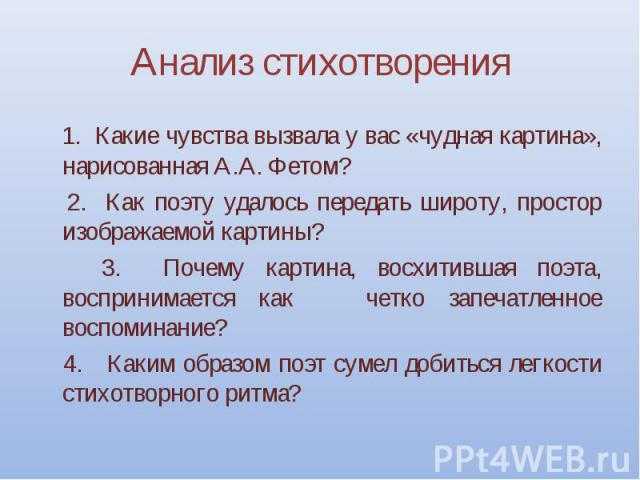 Анализ стихотворения

1. Какие чувства вызвала у вас «чудная картина», нарисованная А.А. Фетом?

2. Как поэту удалось передать широту, простор изображаемой картины?

3. Почему картина, восхитившая поэта, воспринимается как четко запечатленное воспоминание?

4. Каким образом поэт сумел добиться легкости стихотворного ритма?

PPt4WEB.ru